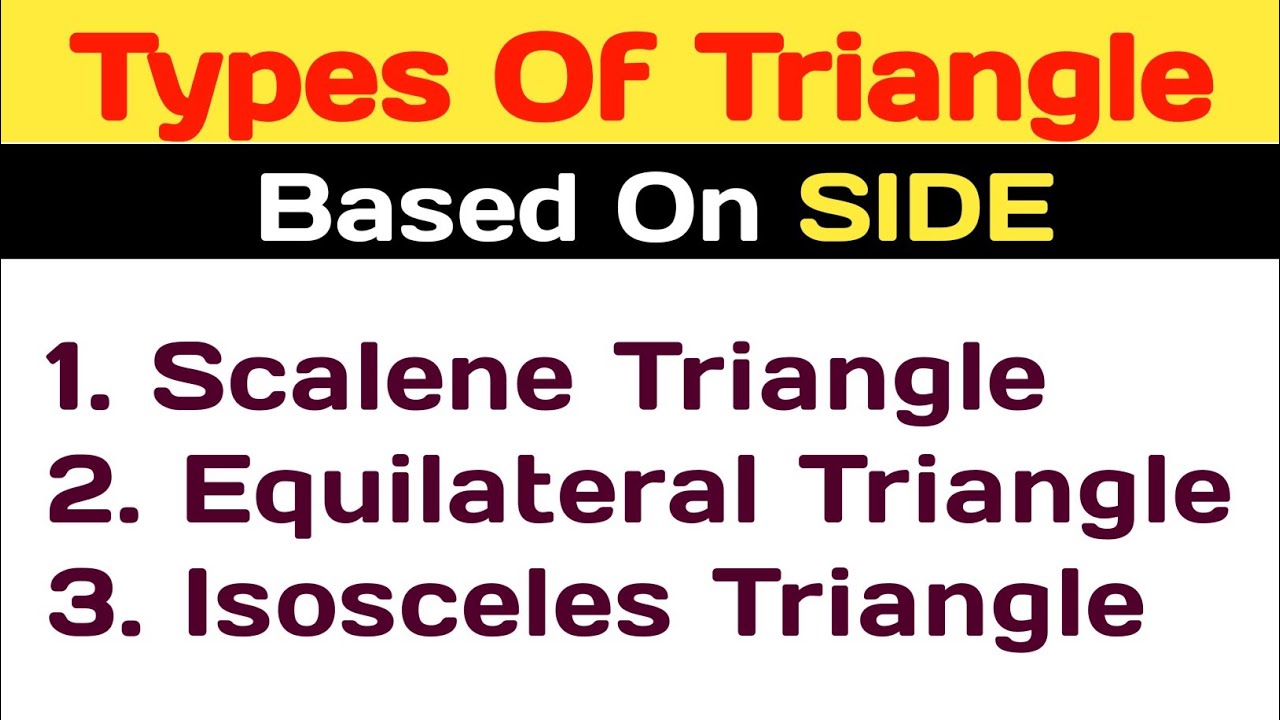 Types Of Triangle

Based On SIDE

1. Scalene Triangle
2. Equilateral Triangle
3. Isosceles Triangle